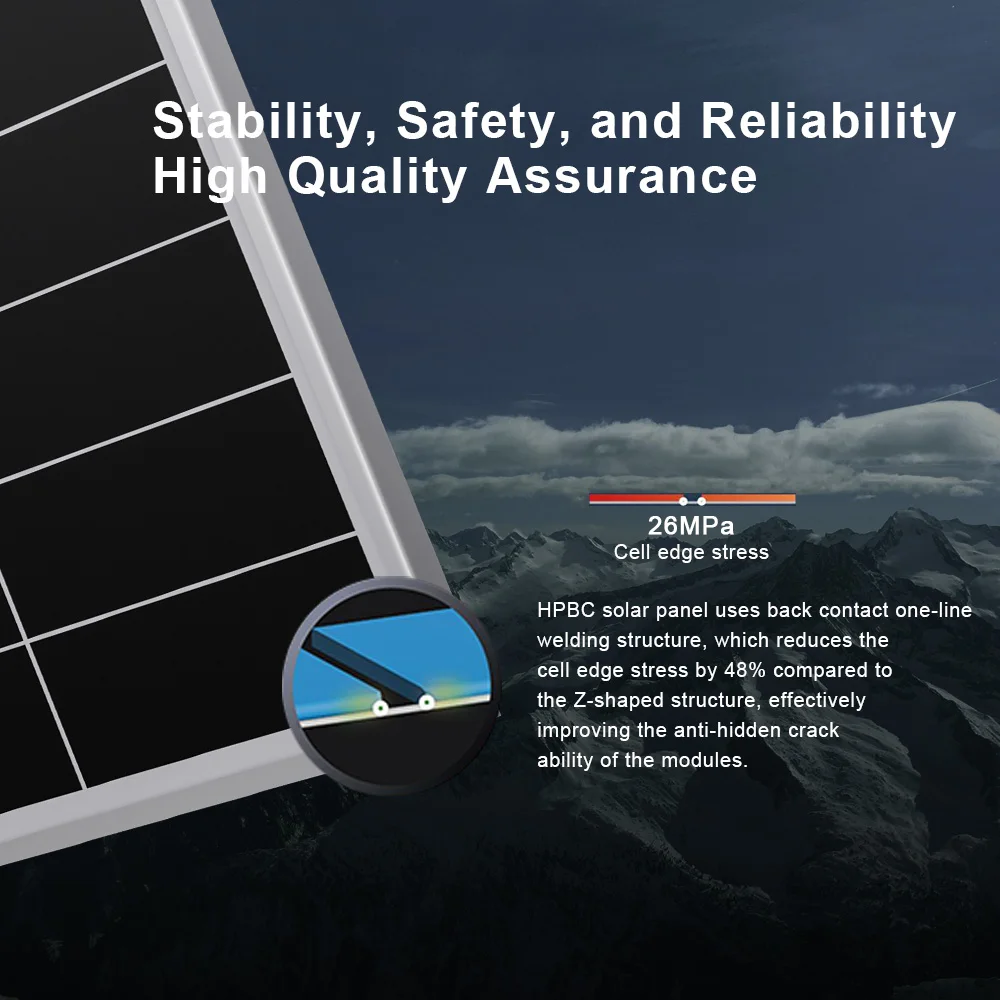 Stability, Safety, and Reliability
High Quality Assurance

26MPa
Cell edge stress

HPBC solar panel uses back contact one-line welding structure, which reduces the cell edge stress by 48% compared to the Z-shaped structure, effectively improving the anti-hidden crack ability of the modules.